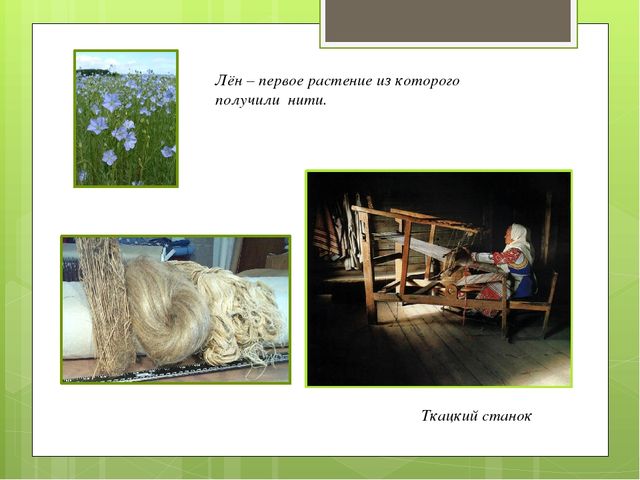 Лён – первое растение из которого получили нити.

Ткацкий станок